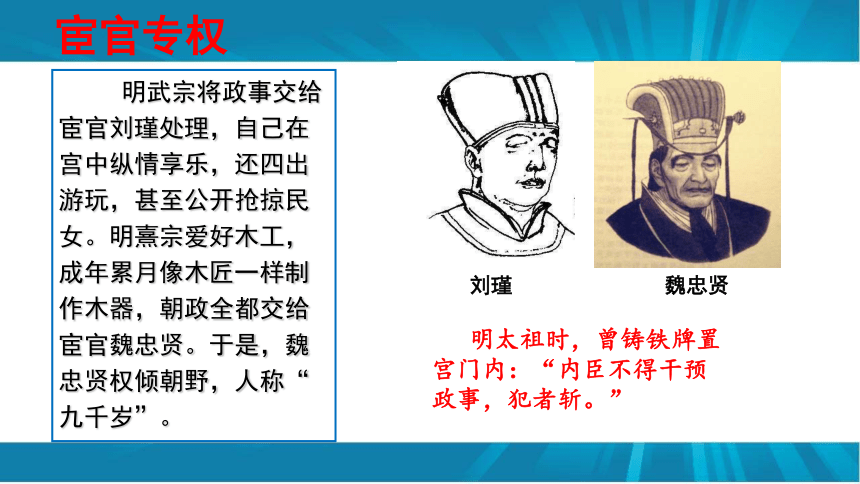 宦官专权

明武宗将政事交给宦官刘瑾处理，自己在宫中纵情享乐，还四出游玩，甚至公开抢掠民女。明熹宗爱好木工，成年累月像木匠一样制作木器，朝政全都交给宦官魏忠贤。于是，魏忠贤权倾朝野，人称“九千岁”。

刘瑾

魏忠贤

明太祖时，曾铸铁牌置宫门内：“内臣不得干预政事，犯者斩。”